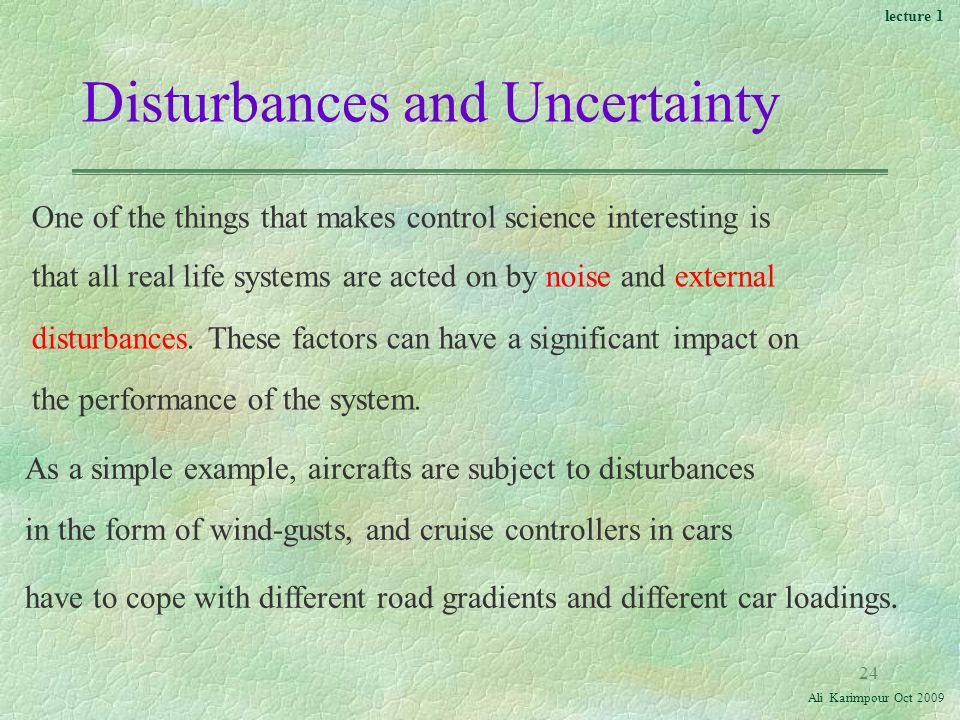 lecture 1

Disturbances and Uncertainty

One of the things that makes control science interesting is that all real life systems are acted on by noise and external disturbances. These factors can have a significant impact on the performance of the system.

As a simple example, aircrafts are subject to disturbances in the form of wind-gusts, and cruise controllers in cars have to cope with different road gradients and different car loadings.

24

Ali Karimpour Oct 2009